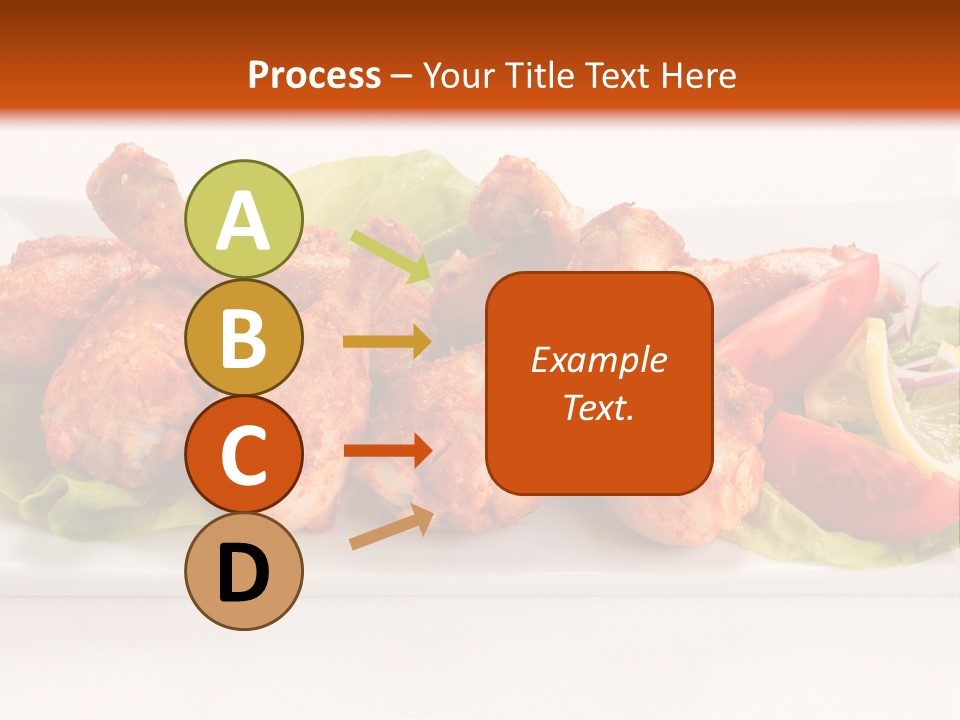 Process – Your Title Text Here

A

B

C

D

Example Text.